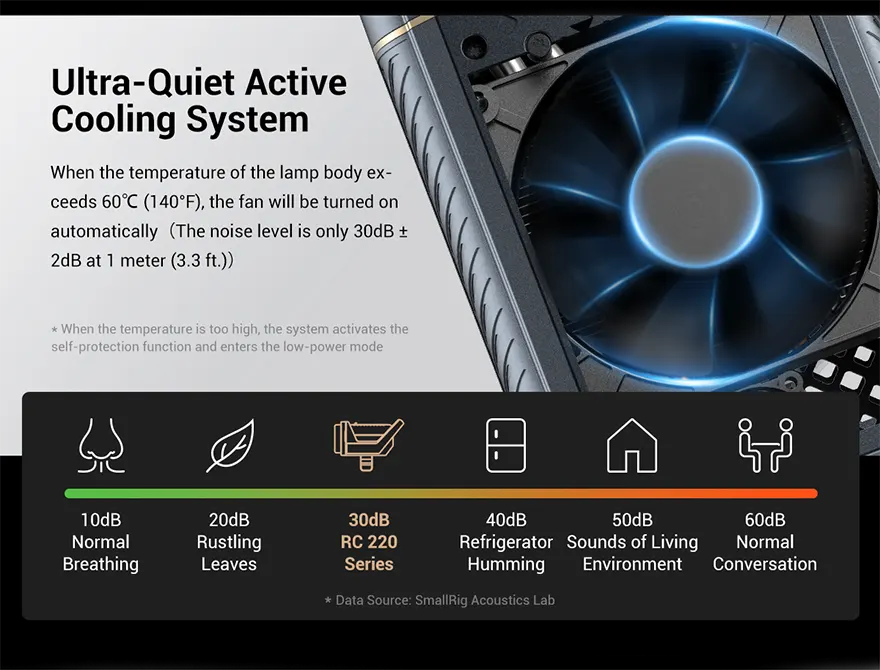 Ultra-Quiet Active Cooling System

When the temperature of the lamp body exceeds 60℃ (140°F), the fan will be turned on automatically（The noise level is only 30dB ± 2dB at 1 meter (3.3 ft.)）

* When the temperature is too high, the system activates the self-protection function and enters the low-power mode

10dB Normal Breathing

20dB Rustling Leaves

30dB RC 220 Series

40dB Refrigerator Humming

50dB Sounds of Living Environment

60dB Normal Conversation

* Data Source: SmallRig Acoustics Lab